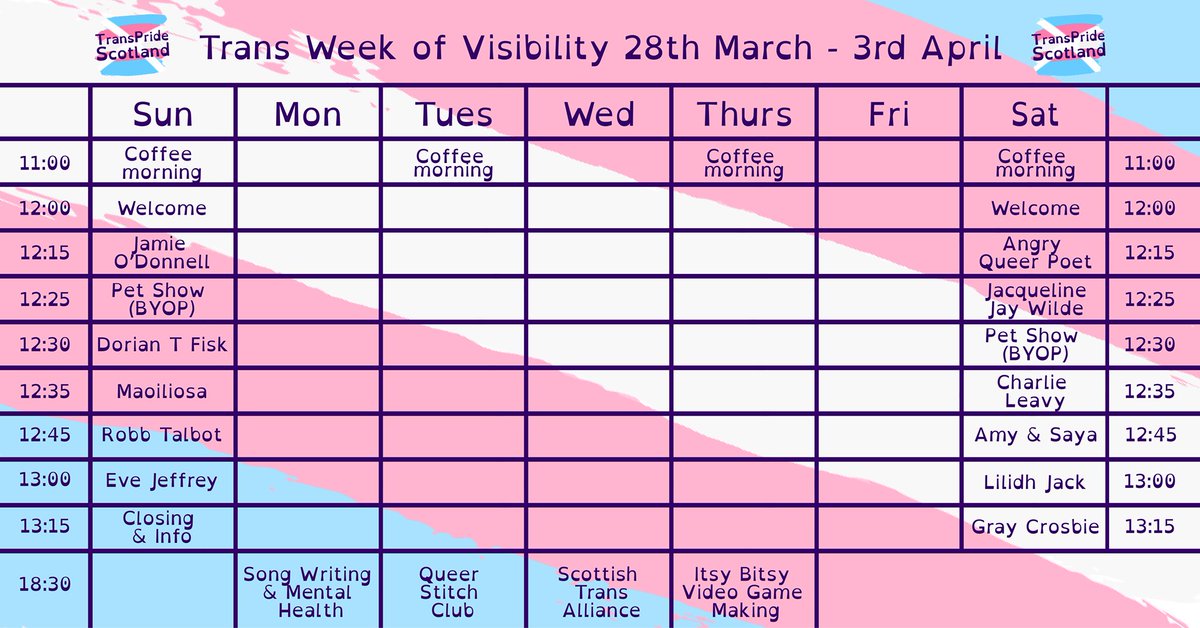 TransPride Scotland Trans Week of Visibility 28th March - 3rd April TransPride Scotland

| | Sun | Mon | Tues | Wed | Thurs | Fri | Sat | |
|---|---|---|---|---|---|---|---|---|
| 11:00 | Coffee morning | | Coffee morning | | Coffee morning | | Coffee morning | 11:00 |
| 12:00 | Welcome | | | | | | Welcome | 12:00 |
| 12:15 | Jamie O'Donnell | | | | | | Angry Queer Poet | 12:15 |
| 12:25 | Pet Show (BYOP) | | | | | | Jacqueline Jay Wilde | 12:25 |
| 12:30 | Dorian T Fisk | | | | | | Pet Show (BYOP) | 12:30 |
| 12:35 | Maoiliosa | | | | | | Charlie Leavy | 12:35 |
| 12:45 | Robb Talbot | | | | | | Amy & Saya | 12:45 |
| 13:00 | Eve Jeffrey | | | | | | Lilidh Jack | 13:00 |
| 13:15 | Closing & Info | | | | | | Gray Crosbie | 13:15 |
| 18:30 | | Song Writing & Mental Health | Queer Stitch Club | Scottish Trans Alliance | Itsy Bitsy Video Game Making | | | |